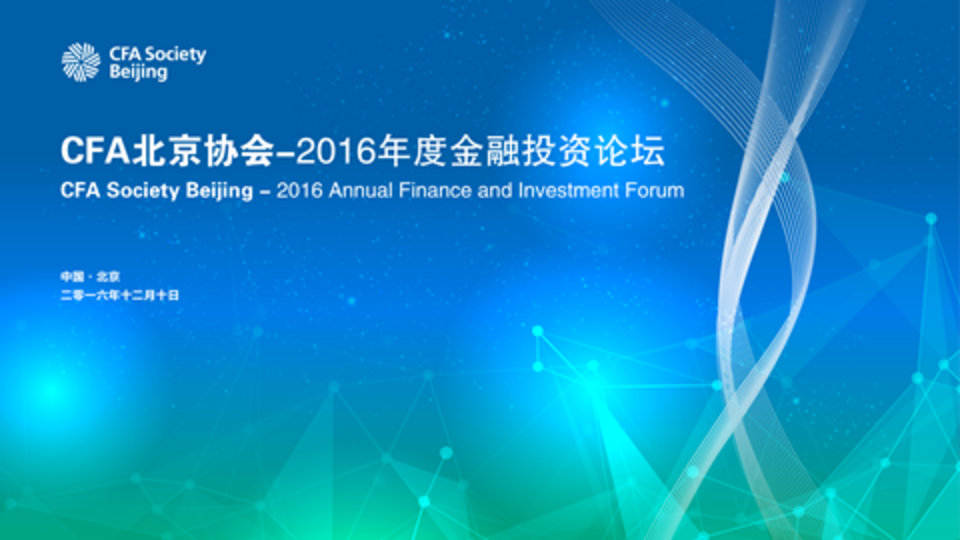 CFA Society Beijing

CFA北京协会–2016年度金融投资论坛

CFA Society Beijing – 2016 Annual Finance and Investment Forum

中国 · 北京

二零一六年十二月十日